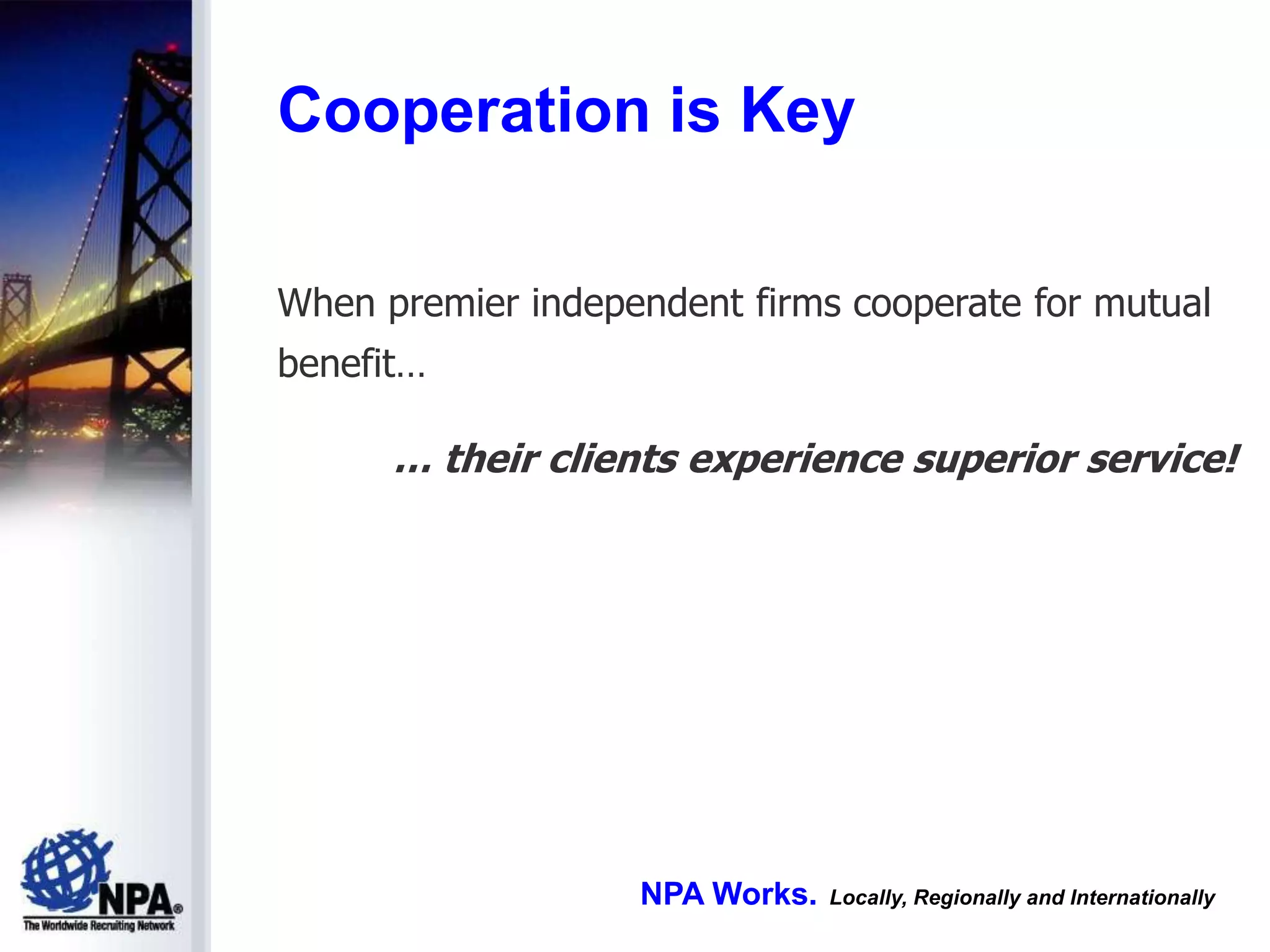 Cooperation is Key

When premier independent firms cooperate for mutual benefit…

… their clients experience superior service!

NPA®
The Worldwide Recruiting Network

NPA Works. Locally, Regionally and Internationally